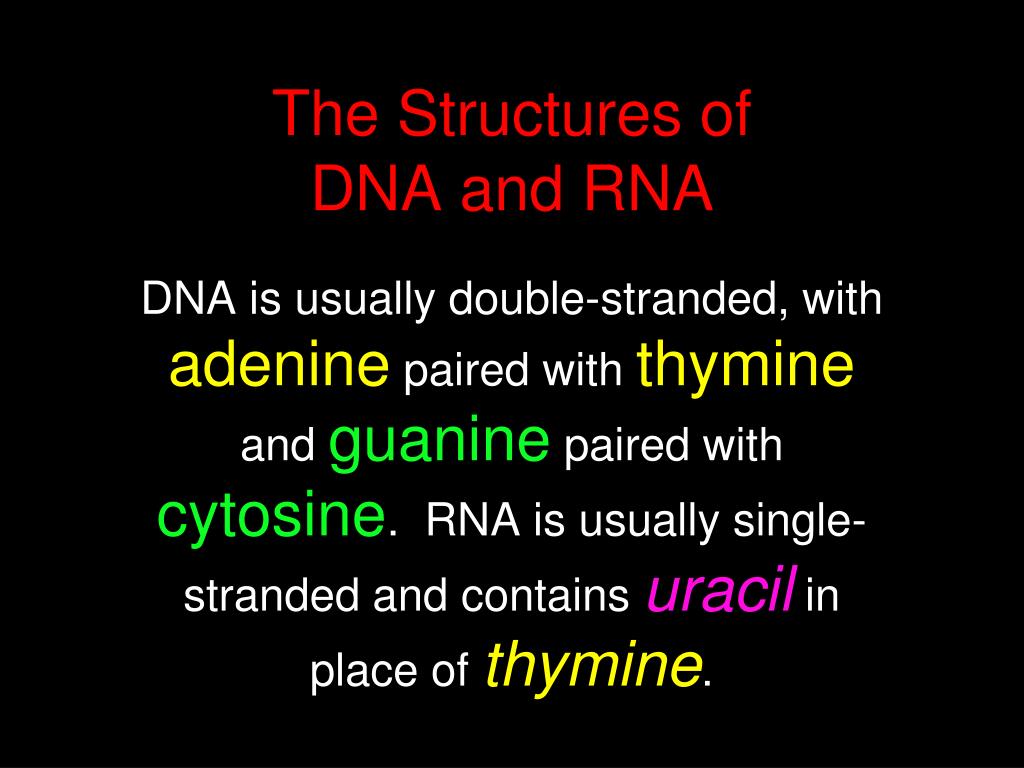 The Structures of
DNA and RNA

DNA is usually double-stranded, with adenine paired with thymine and guanine paired with cytosine. RNA is usually single-stranded and contains uracil in place of thymine.